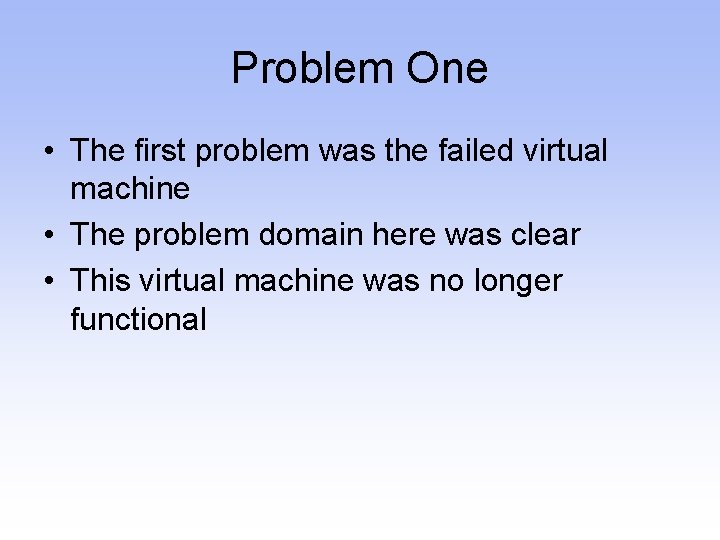 Problem One

• The first problem was the failed virtual machine
• The problem domain here was clear
• This virtual machine was no longer functional